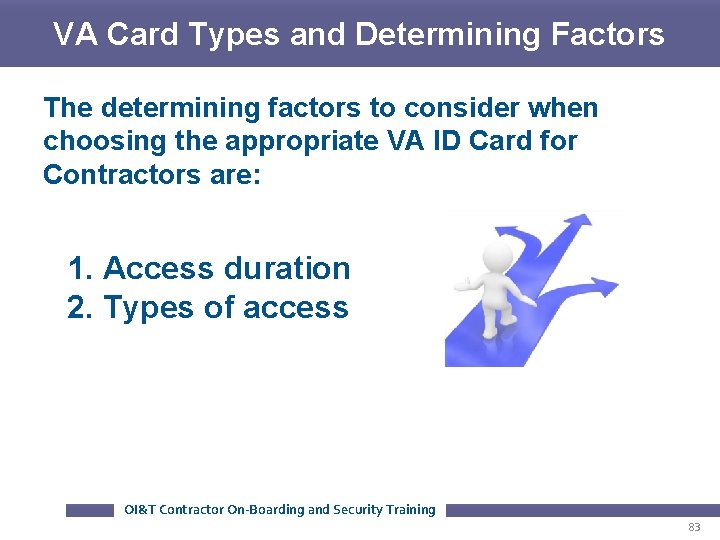 VA Card Types and Determining Factors

The determining factors to consider when choosing the appropriate VA ID Card for Contractors are:

1. Access duration
2. Types of access

OI&T Contractor On-Boarding and Security Training

83